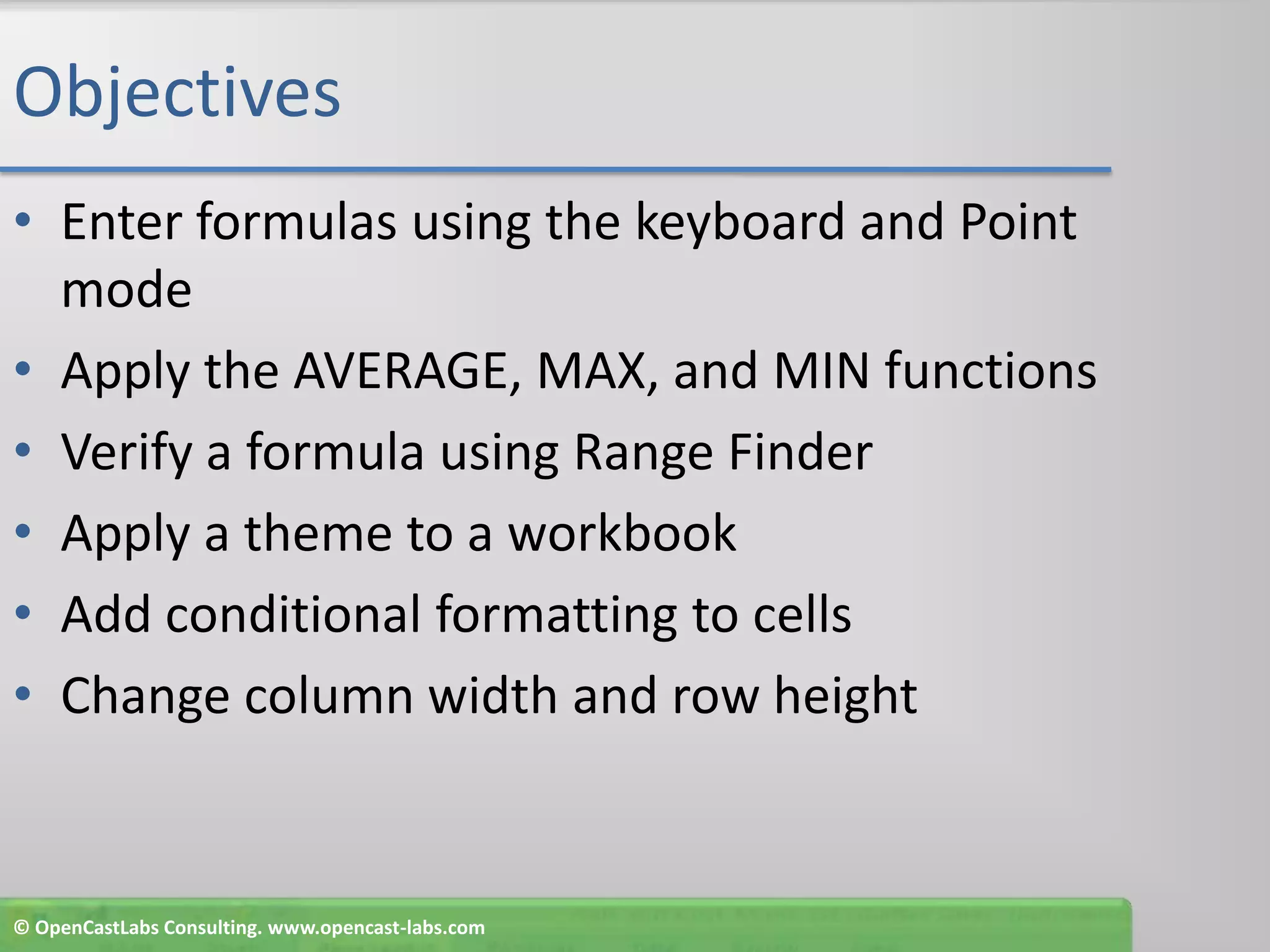 Objectives

• Enter formulas using the keyboard and Point mode
• Apply the AVERAGE, MAX, and MIN functions
• Verify a formula using Range Finder
• Apply a theme to a workbook
• Add conditional formatting to cells
• Change column width and row height

© OpenCastLabs Consulting. www.opencast-labs.com